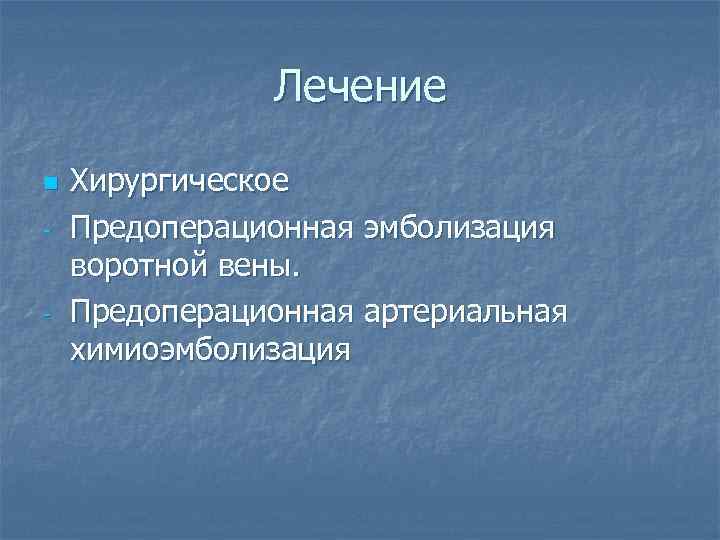 Лечение

Хирургическое

- Предоперационная эмболизация воротной вены.

- Предоперационная артериальная химиоэмболизация